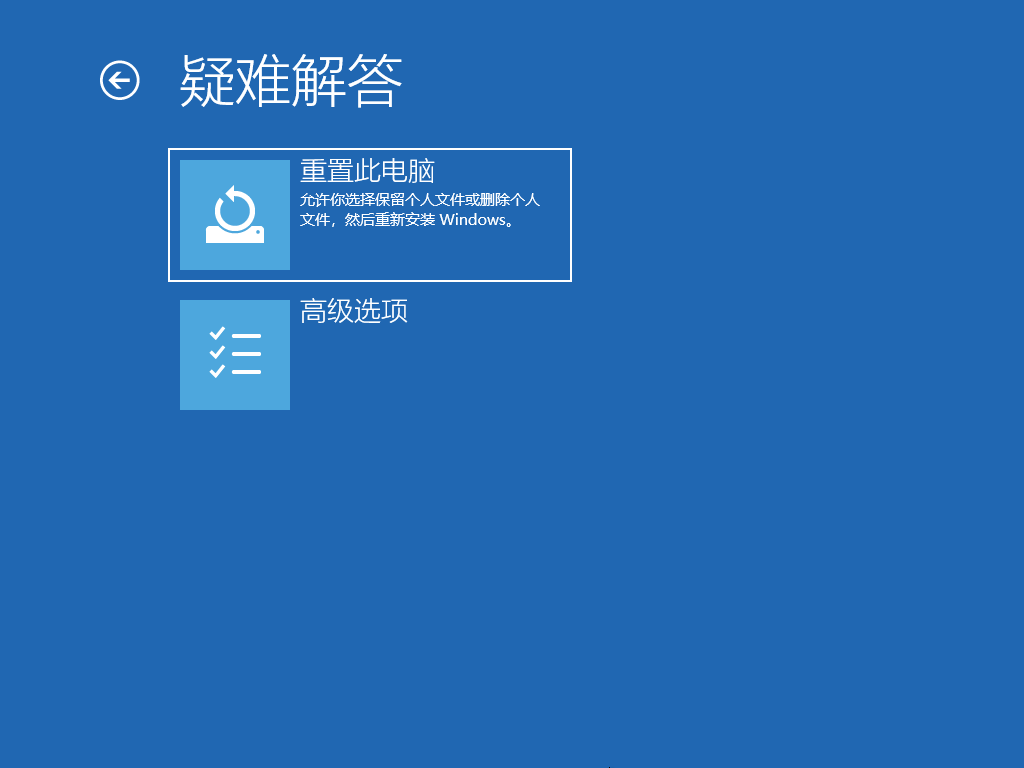 疑难解答

重置此电脑
允许你选择保留个人文件或删除个人文件，然后重新安装 Windows。

高级选项